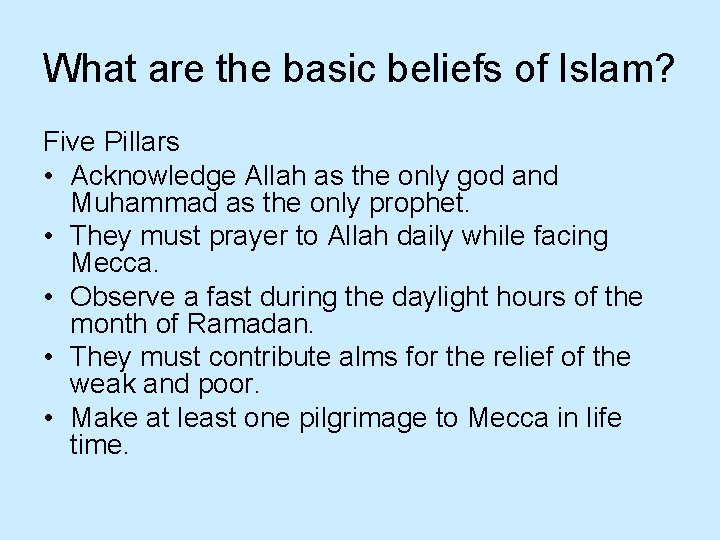 What are the basic beliefs of Islam?

Five Pillars

• Acknowledge Allah as the only god and Muhammad as the only prophet.
• They must prayer to Allah daily while facing Mecca.
• Observe a fast during the daylight hours of the month of Ramadan.
• They must contribute alms for the relief of the weak and poor.
• Make at least one pilgrimage to Mecca in life time.